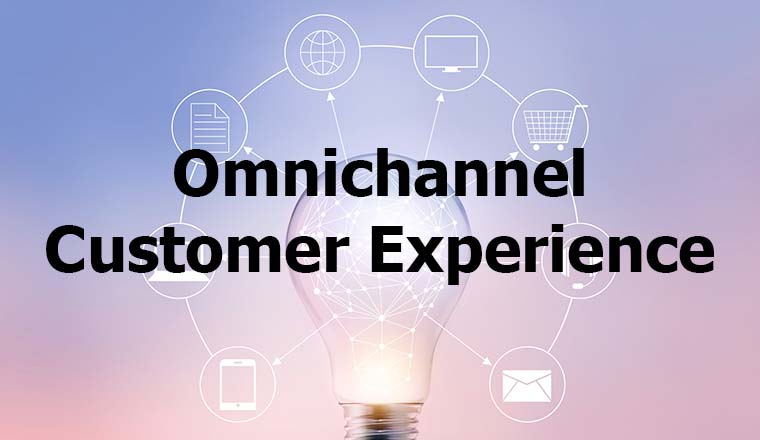 Omnichannel
Customer Experience